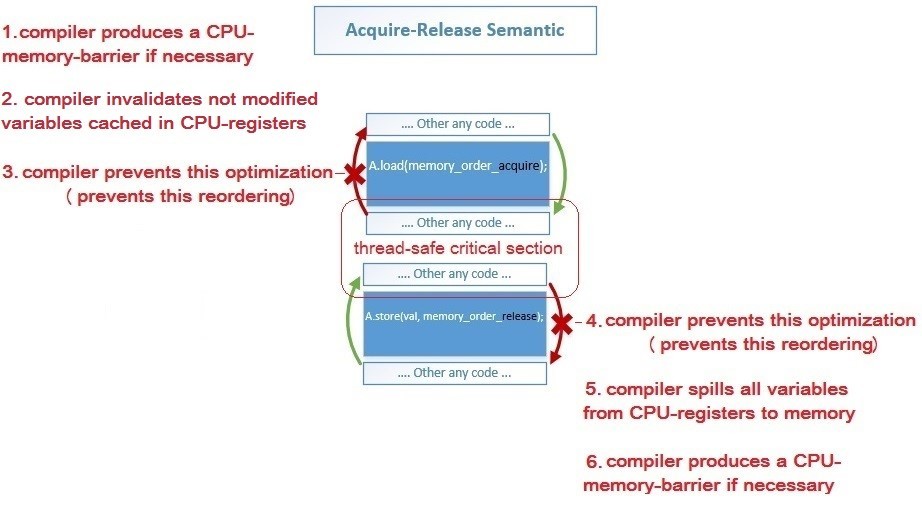 Acquire-Release Semantic

1.compiler produces a CPU-memory-barrier if necessary

2. compiler invalidates not modified variables cached in CPU-registers

3. compiler prevents this optimization ( prevents this reordering)

.... Other any code ...

A.load(memory_order_acquire);

.... Other any code ...

thread-safe critical section

.... Other any code ...

A.store(val, memory_order_release);

.... Other any code ...

4. compiler prevents this optimization ( prevents this reordering)

5. compiler spills all variables from CPU-registers to memory

6. compiler produces a CPU-memory-barrier if necessary